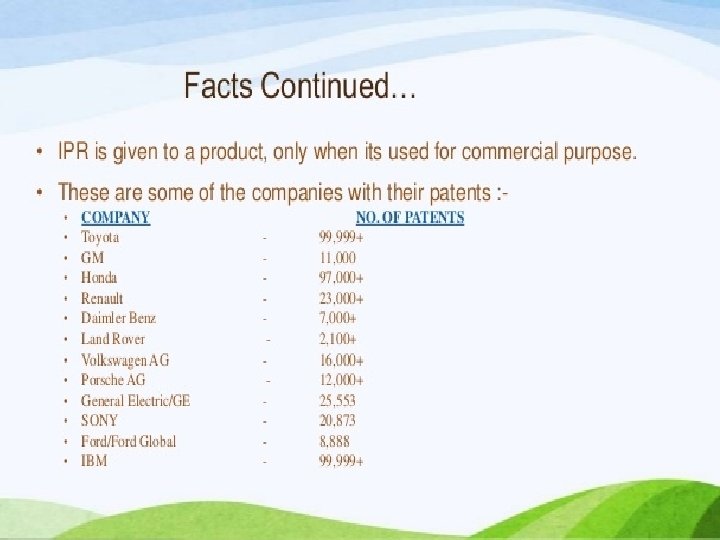 Facts Continued…

• IPR is given to a product, only when its used for commercial purpose.

• These are some of the companies with their patents :-

• COMPANY NO. OF PATENTS
• Toyota - 99,999+
• GM - 11,000
• Honda - 97,000+
• Renault - 23,000+
• Daimler Benz - 7,000+
• Land Rover - 2,100+
• Volkswagen AG - 16,000+
• Porsche AG - 12,000+
• General Electric/GE - 25,553
• SONY - 20,873
• Ford/Ford Global - 8,888
• IBM - 99,999+